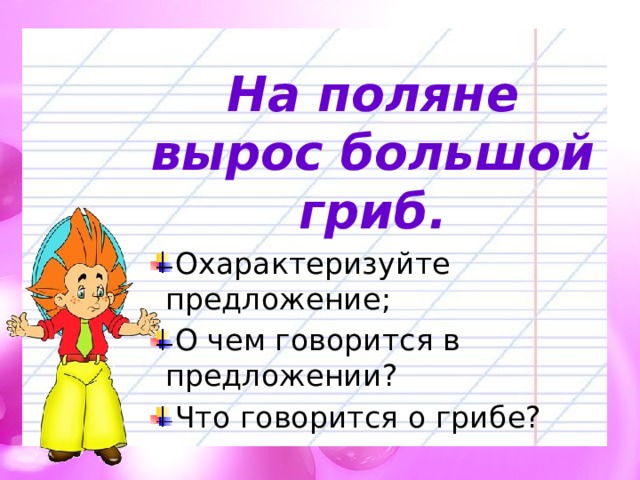 На поляне вырос большой гриб.

Охарактеризуйте предложение;

О чем говорится в предложении?

Что говорится о грибе?